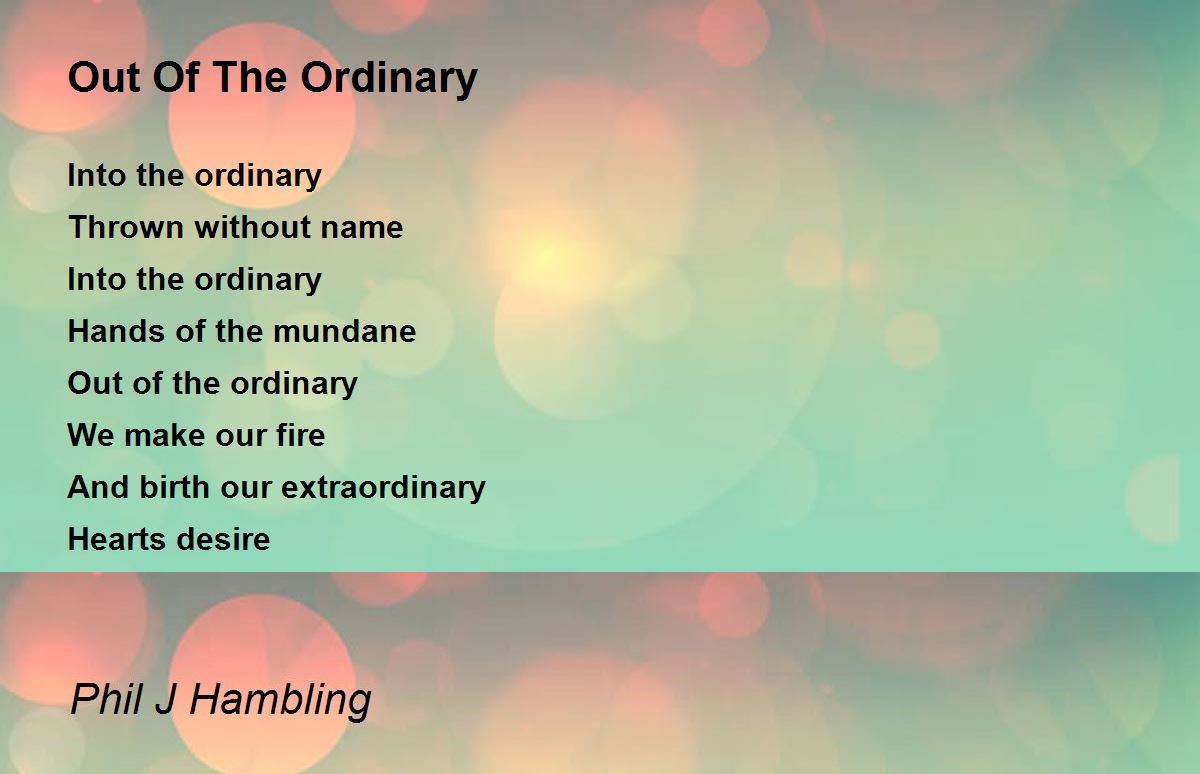 Out Of The Ordinary

Into the ordinary
Thrown without name
Into the ordinary
Hands of the mundane
Out of the ordinary
We make our fire
And birth our extraordinary
Hearts desire

Phil J Hambling